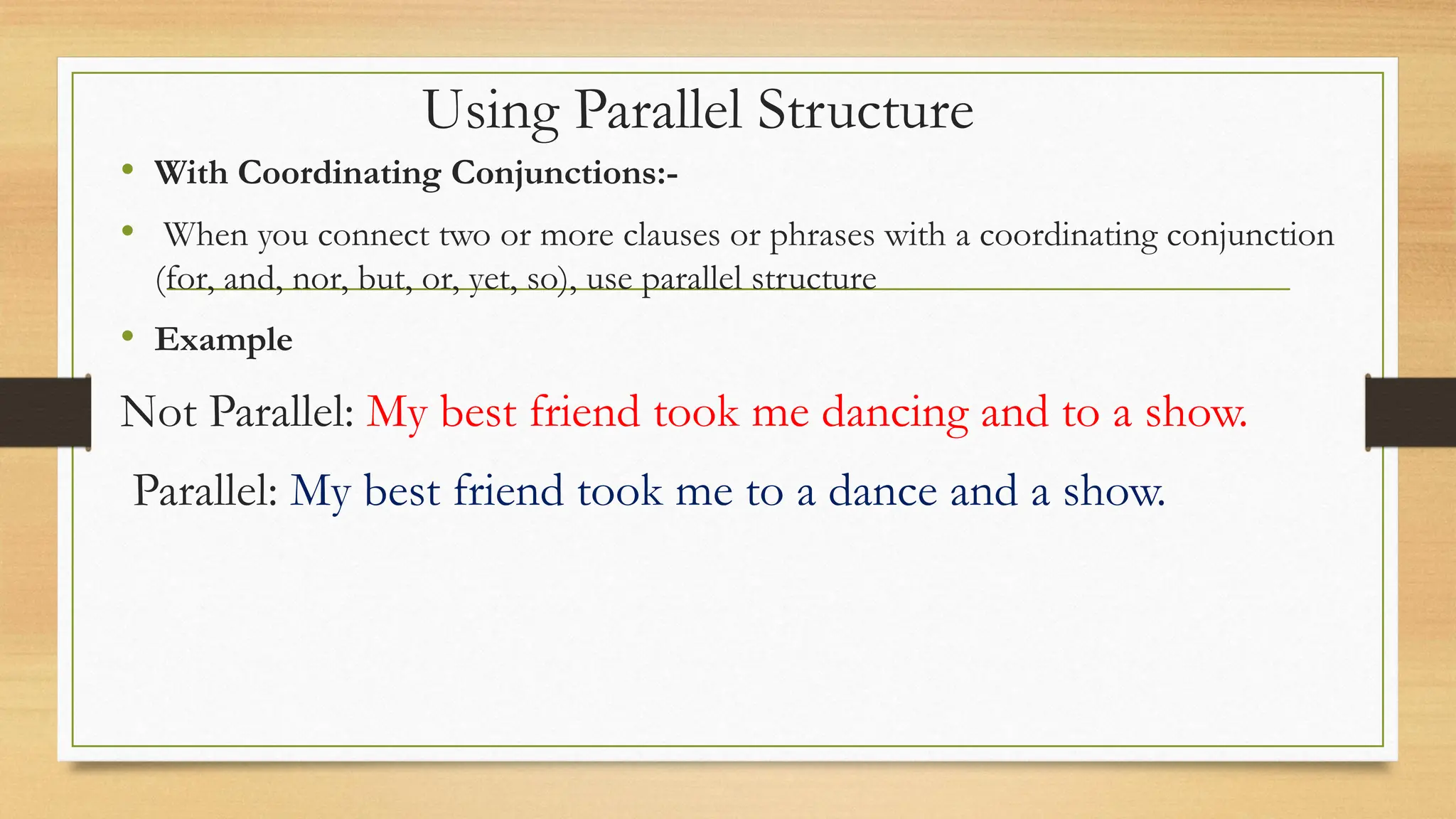 Using Parallel Structure

• With Coordinating Conjunctions:-

• When you connect two or more clauses or phrases with a coordinating conjunction (for, and, nor, but, or, yet, so), use parallel structure

• Example

Not Parallel: My best friend took me dancing and to a show.

Parallel: My best friend took me to a dance and a show.